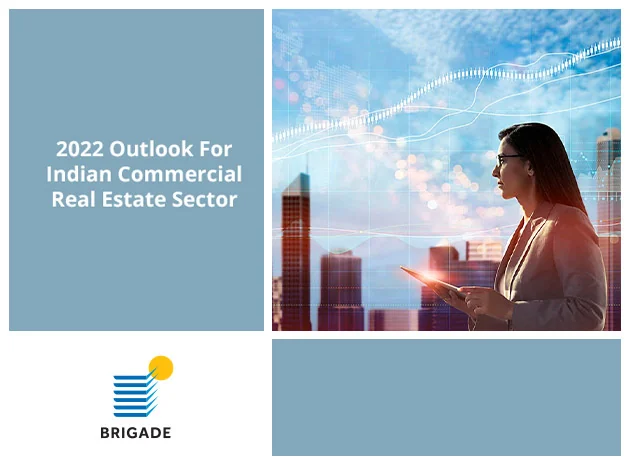 2022 Outlook For Indian Commercial Real Estate Sector

BRIGADE